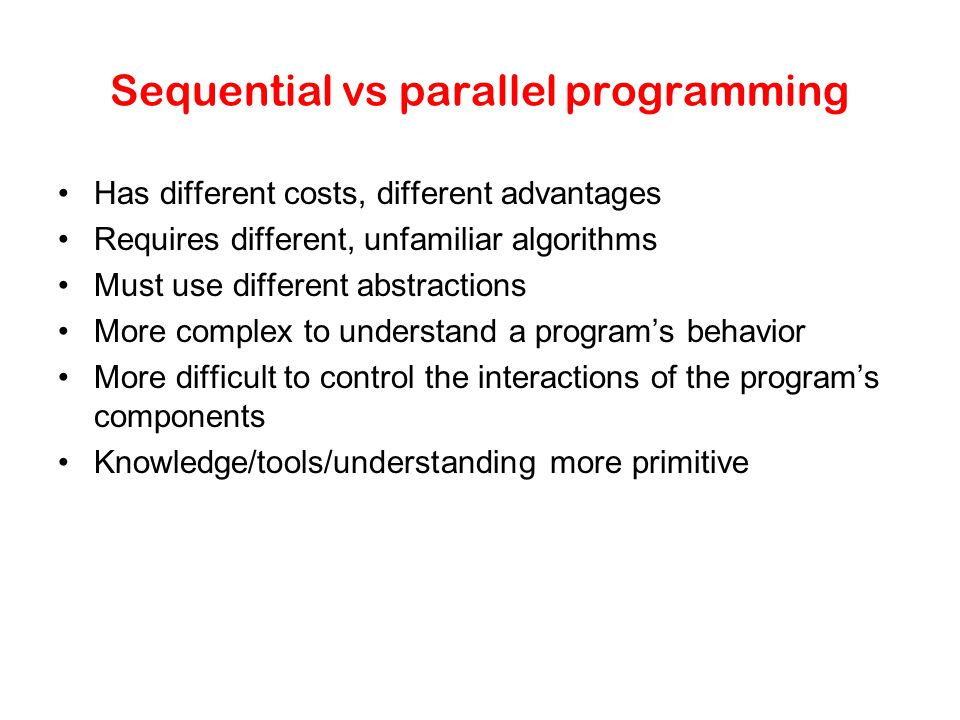 Sequential vs parallel programming

• Has different costs, different advantages
• Requires different, unfamiliar algorithms
• Must use different abstractions
• More complex to understand a program's behavior
• More difficult to control the interactions of the program's components
• Knowledge/tools/understanding more primitive